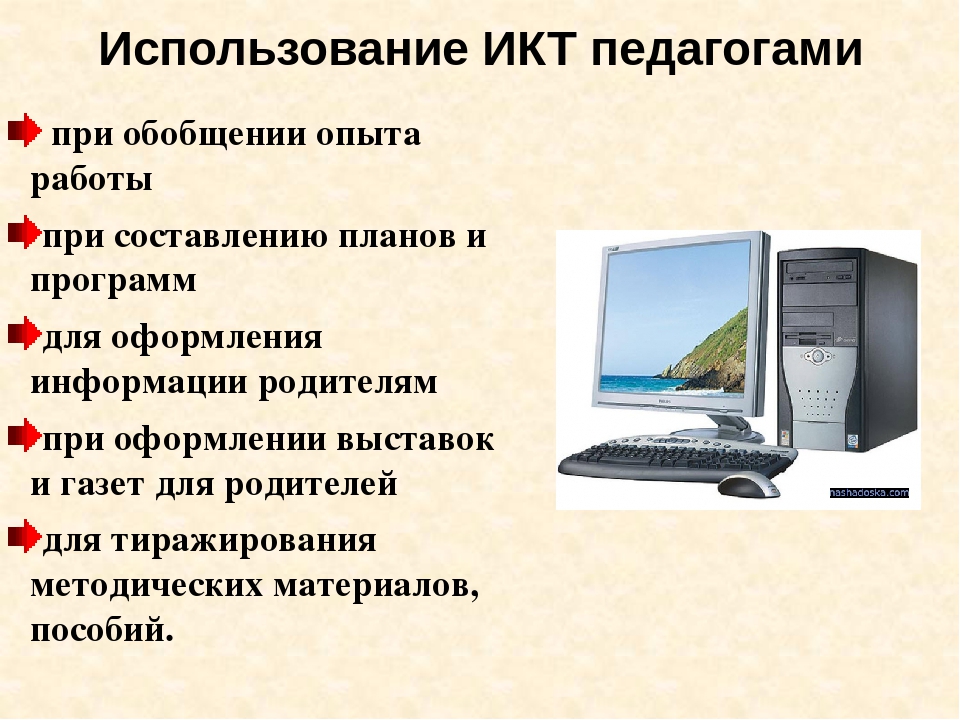 Использование ИКТ педагогами

при обобщении опыта работы

при составлению планов и программ

для оформления информации родителям

при оформлении выставок и газет для родителей

для тиражирования методических материалов, пособий.

nashadoska.com